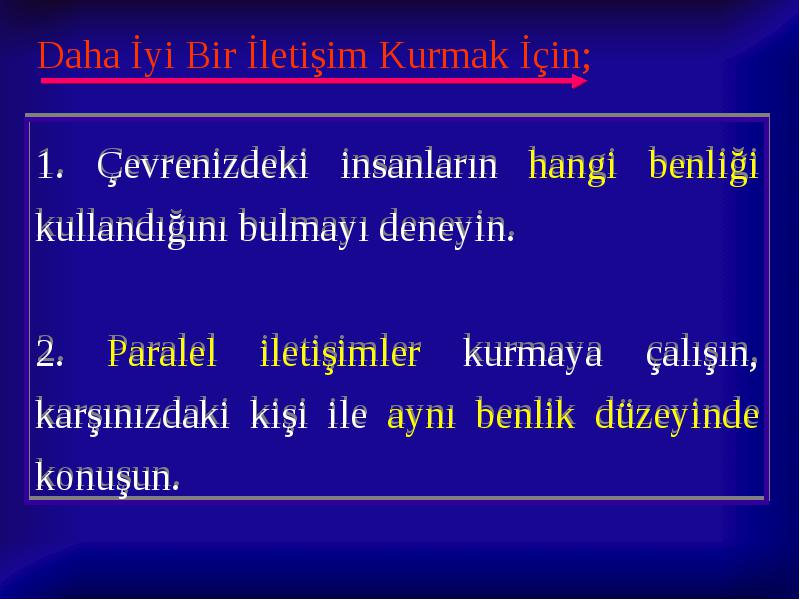 Daha İyi Bir İletişim Kurmak İçin;

1. Çevrenizdeki insanların hangi benliği kullandığını bulmayı deneyin.

2. Paralel iletişimler kurmaya çalışın, karşınızdaki kişi ile aynı benlik düzeyinde konuşun.